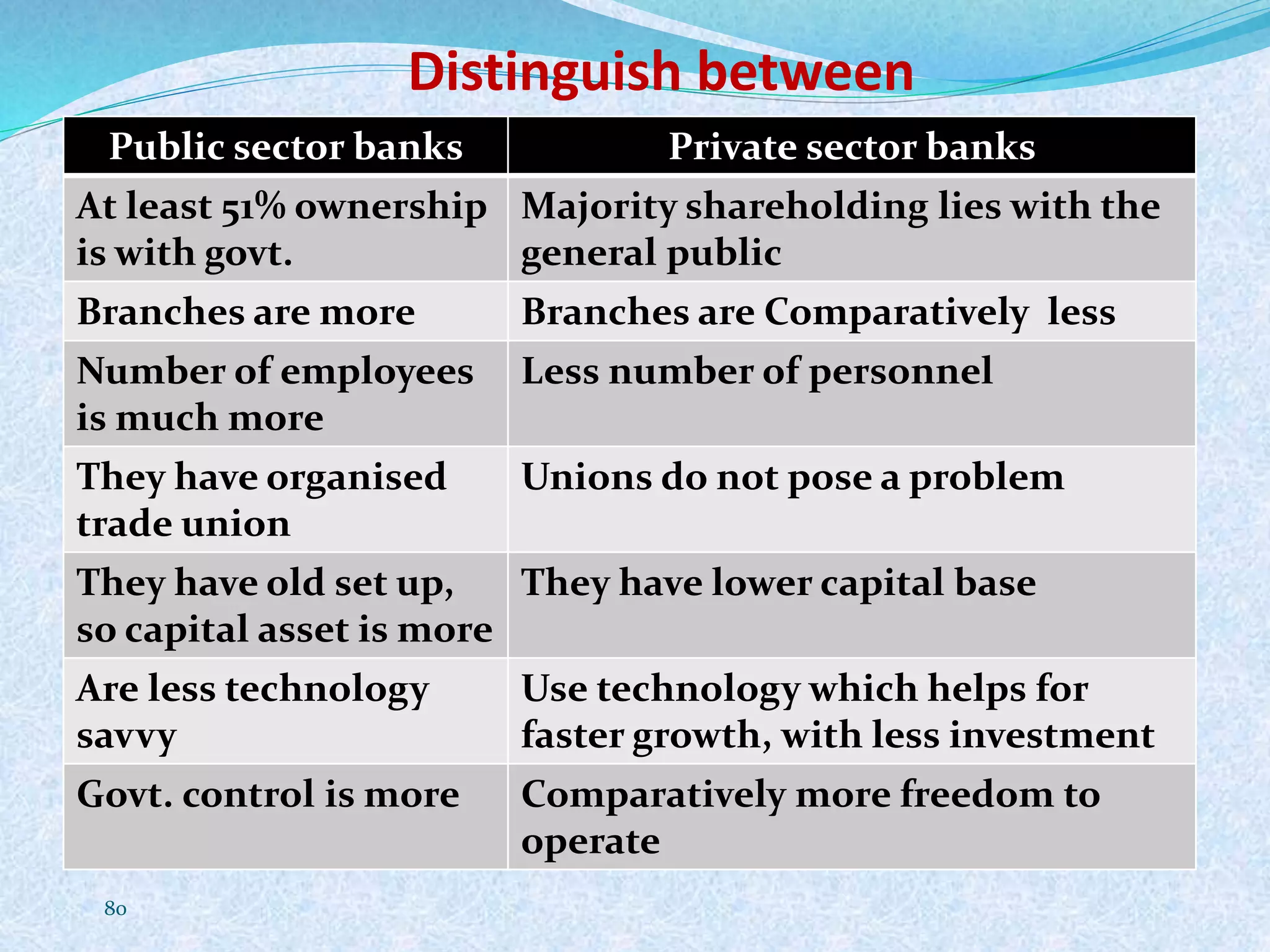 Distinguish between

| Public sector banks | Private sector banks |
|---|---|
| At least 51% ownership is with govt. | Majority shareholding lies with the general public |
| Branches are more | Branches are Comparatively less |
| Number of employees is much more | Less number of personnel |
| They have organised trade union | Unions do not pose a problem |
| They have old set up, so capital asset is more | They have lower capital base |
| Are less technology savvy | Use technology which helps for faster growth, with less investment |
| Govt. control is more | Comparatively more freedom to operate |

80